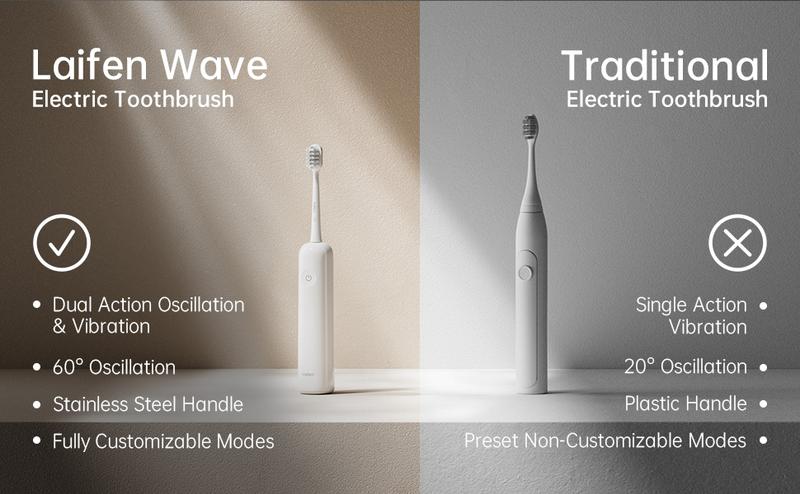 Laifen Wave
Electric Toothbrush

• Dual Action Oscillation & Vibration
• 60° Oscillation
• Stainless Steel Handle
• Fully Customizable Modes

Traditional
Electric Toothbrush

Single Action Vibration •
20° Oscillation •
Plastic Handle •
Preset Non-Customizable Modes •